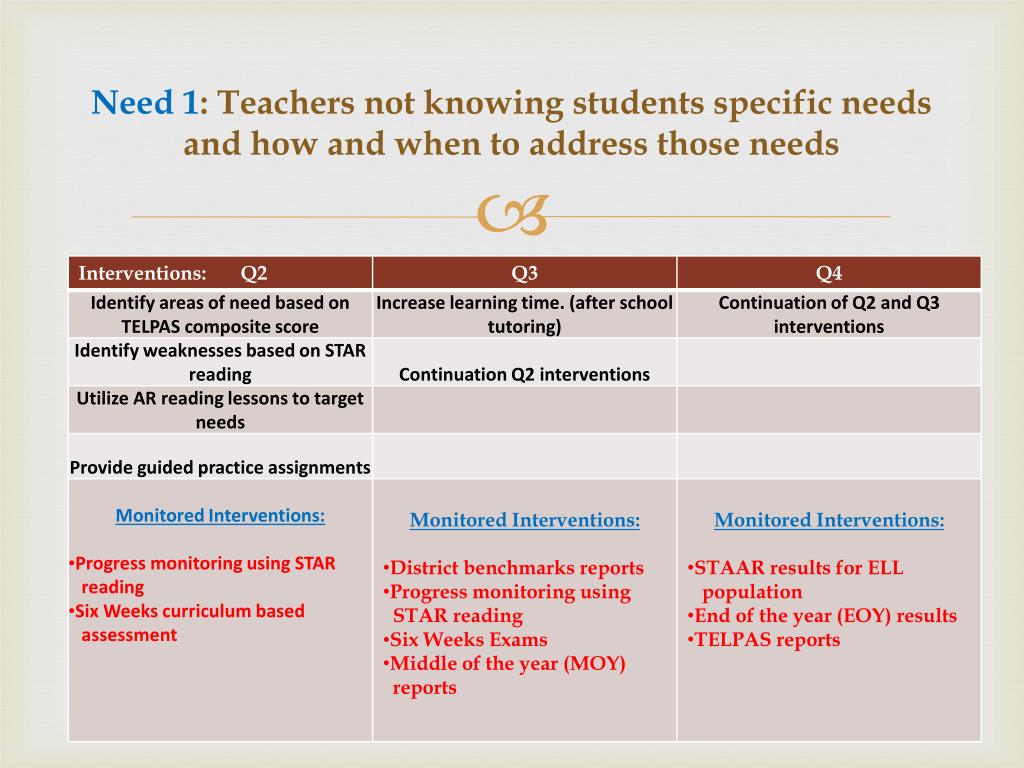 Need 1: Teachers not knowing students specific needs and how and when to address those needs

| Interventions: Q2 | Q3 | Q4 |
|---|---|---|
| Identify areas of need based on TELPAS composite score | Increase learning time. (after school tutoring) | Continuation of Q2 and Q3 interventions |
| Identify weaknesses based on STAR reading | Continuation Q2 interventions | |
| Utilize AR reading lessons to target needs | | |
| Provide guided practice assignments | | |
| Monitored Interventions: •Progress monitoring using STAR reading •Six Weeks curriculum based assessment | Monitored Interventions: •District benchmarks reports •Progress monitoring using STAR reading •Six Weeks Exams •Middle of the year (MOY) reports | Monitored Interventions: •STAAR results for ELL population •End of the year (EOY) results •TELPAS reports |